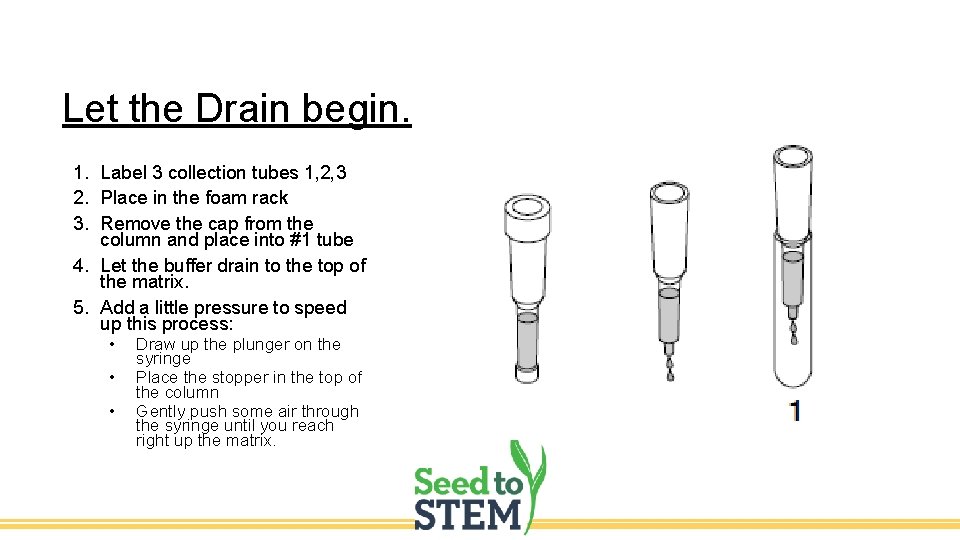 Let the Drain begin.

1. Label 3 collection tubes 1,2,3
2. Place in the foam rack
3. Remove the cap from the column and place into #1 tube
4. Let the buffer drain to the top of the matrix.
5. Add a little pressure to speed up this process:
   • Draw up the plunger on the syringe
   • Place the stopper in the top of the column
   • Gently push some air through the syringe until you reach right up the matrix.

1

Seed to STEM